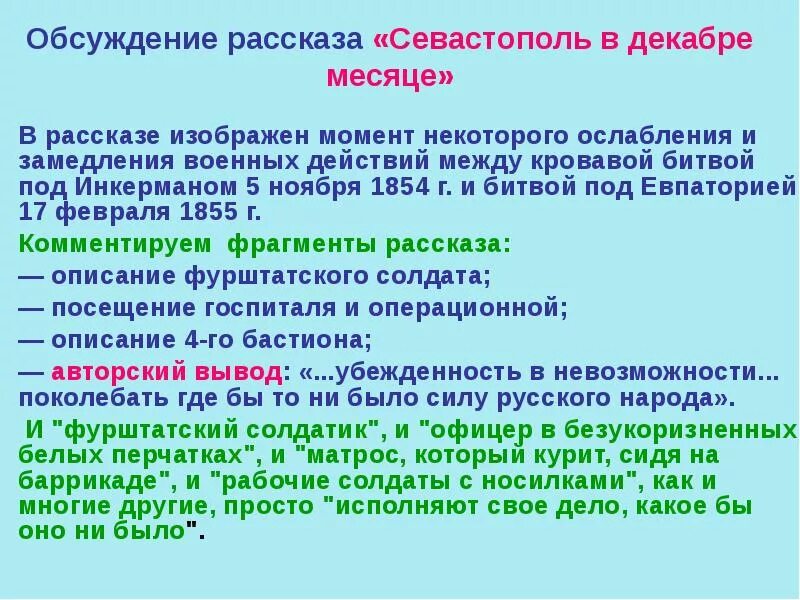 Обсуждение рассказа «Севастополь в декабре месяце»

В рассказе изображен момент некоторого ослабления и замедления военных действий между кровавой битвой под Инкерманом 5 ноября 1854 г. и битвой под Евпаторией 17 февраля 1855 г.

Комментируем фрагменты рассказа:

— описание фурштатского солдата;

— посещение госпиталя и операционной;

— описание 4-го бастиона;

— авторский вывод: «...убежденность в невозможности... поколебать где бы то ни было силу русского народа».

И "фурштатский солдатик", и "офицер в безукоризненных белых перчатках", и "матрос, который курит, сидя на баррикаде", и "рабочие солдаты с носилками", как и многие другие, просто "исполняют свое дело, какое бы оно ни было".